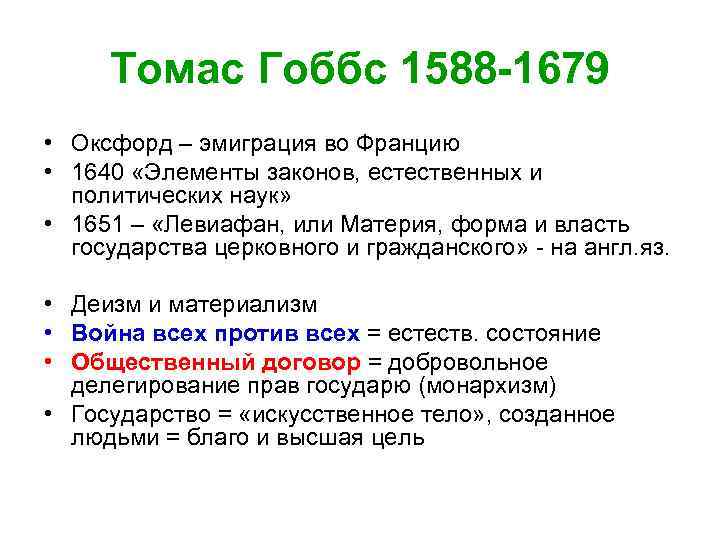 Томас Гоббс 1588-1679

• Оксфорд – эмиграция во Францию
• 1640 «Элементы законов, естественных и политических наук»
• 1651 – «Левиафан, или Материя, форма и власть государства церковного и гражданского» - на англ.яз.

• Деизм и материализм
• Война всех против всех = естеств. состояние
• Общественный договор = добровольное делегирование прав государю (монархизм)
• Государство = «искусственное тело», созданное людьми = благо и высшая цель